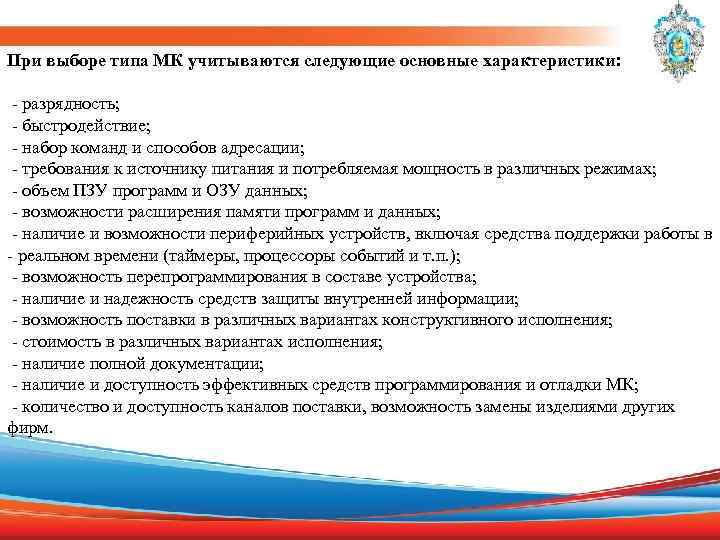 При выборе типа МК учитываются следующие основные характеристики:

- разрядность;
- быстродействие;
- набор команд и способов адресации;
- требования к источнику питания и потребляемая мощность в различных режимах;
- объем ПЗУ программ и ОЗУ данных;
- возможности расширения памяти программ и данных;
- наличие и возможности периферийных устройств, включая средства поддержки работы в - реальном времени (таймеры, процессоры событий и т.п.);
- возможность перепрограммирования в составе устройства;
- наличие и надежность средств защиты внутренней информации;
- возможность поставки в различных вариантах конструктивного исполнения;
- стоимость в различных вариантах исполнения;
- наличие полной документации;
- наличие и доступность эффективных средств программирования и отладки МК;
- количество и доступность каналов поставки, возможность замены изделиями других фирм.